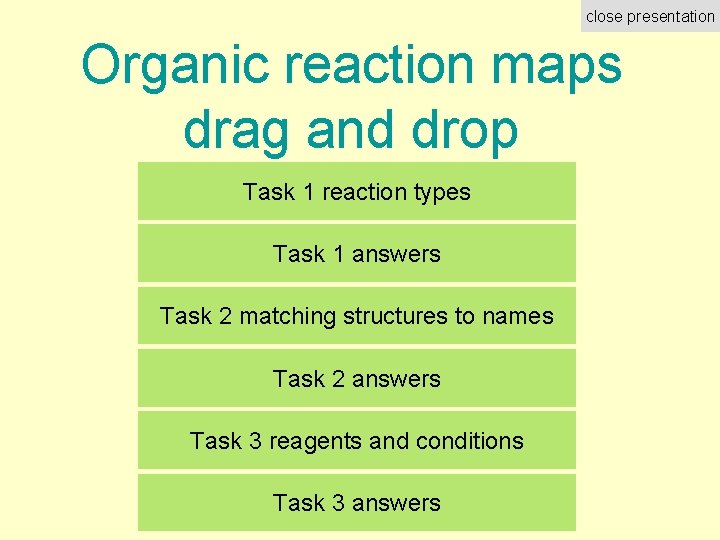 close presentation

Organic reaction maps drag and drop

Task 1 reaction types

Task 1 answers

Task 2 matching structures to names

Task 2 answers

Task 3 reagents and conditions

Task 3 answers